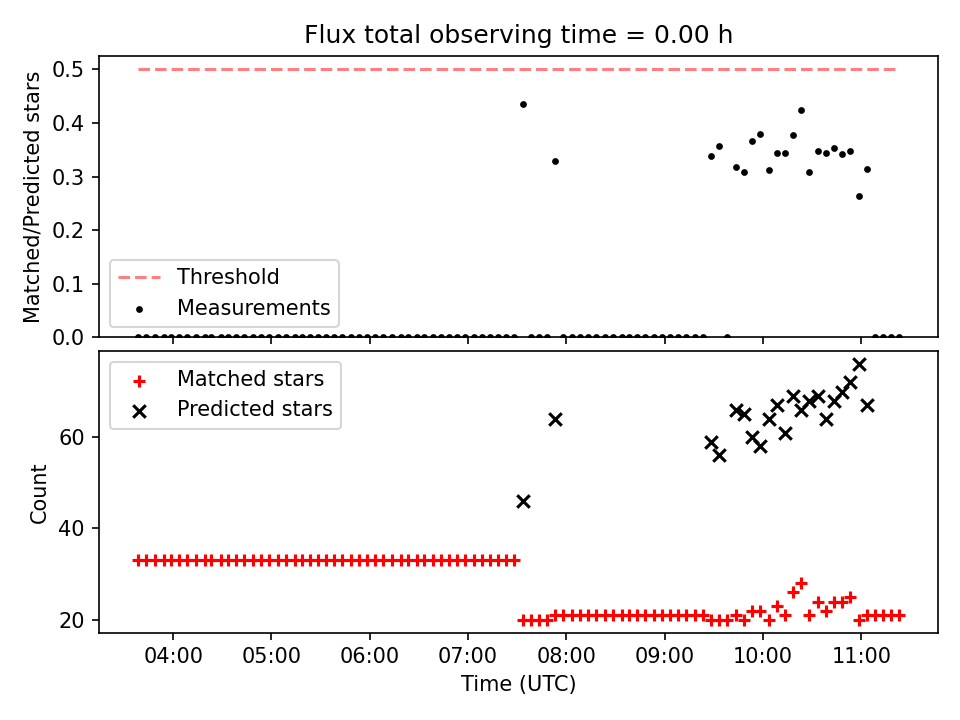 Flux total observing time = 0.00 h

Matched/Predicted stars

0.5
0.4
0.3
0.2
0.1
0.0

Threshold
Measurements

Matched stars
Predicted stars

Count

60
40
20

04:00
05:00
06:00
07:00
08:00
09:00
10:00
11:00

Time (UTC)